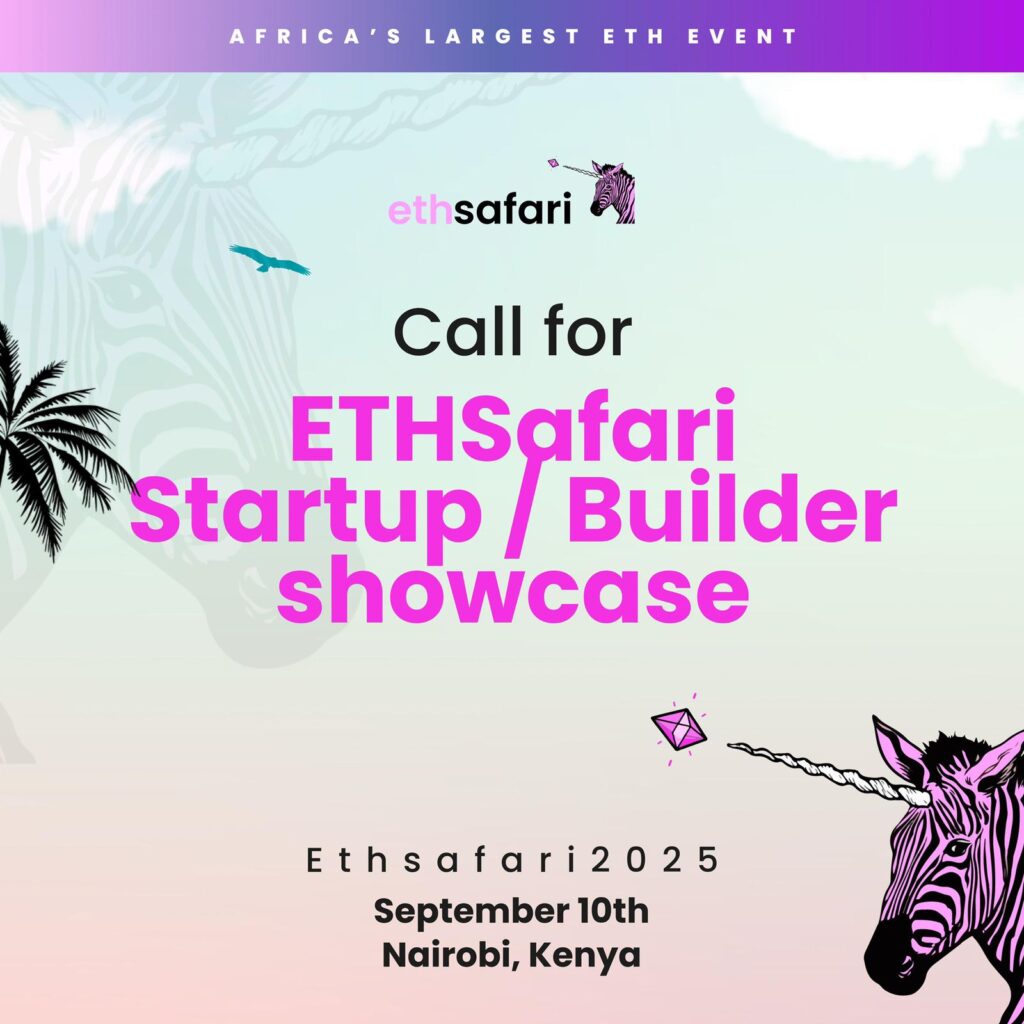 AFRICA'S LARGEST ETH EVENT

ethsafari

Call for

ETHSafari Startup / Builder showcase

Ethsafari2025

September 10th
Nairobi, Kenya